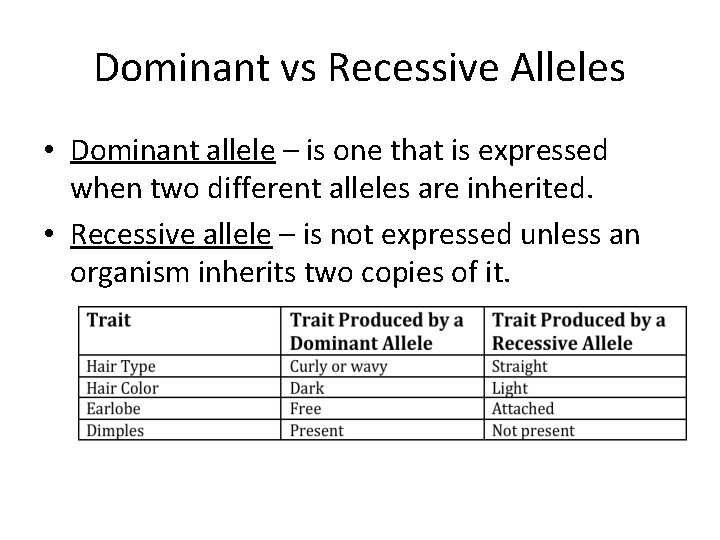 Dominant vs Recessive Alleles

• Dominant allele – is one that is expressed when two different alleles are inherited.

• Recessive allele – is not expressed unless an organism inherits two copies of it.

| Trait | Trait Produced by a Dominant Allele | Trait Produced by a Recessive Allele |
|---|---|---|
| Hair Type | Curly or wavy | Straight |
| Hair Color | Dark | Light |
| Earlobe | Free | Attached |
| Dimples | Present | Not present |